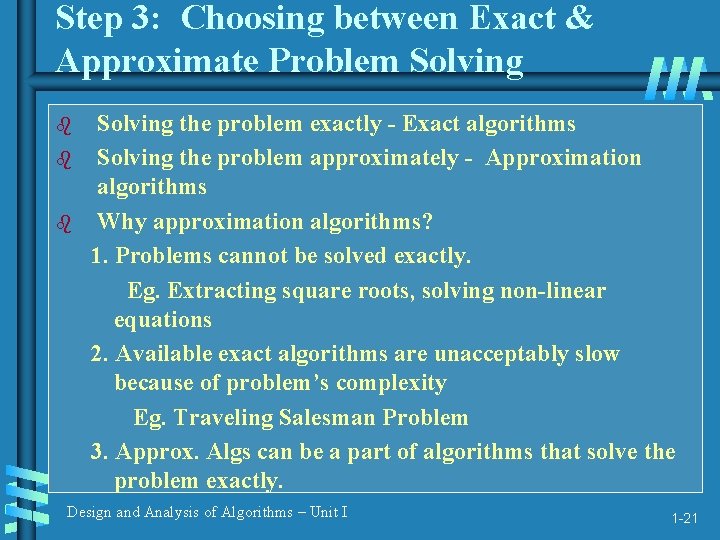 Step 3: Choosing between Exact & Approximate Problem Solving

b Solving the problem exactly - Exact algorithms

b Solving the problem approximately - Approximation algorithms

b Why approximation algorithms?

1. Problems cannot be solved exactly.

Eg. Extracting square roots, solving non-linear equations

2. Available exact algorithms are unacceptably slow because of problem's complexity

Eg. Traveling Salesman Problem

3. Approx. Algs can be a part of algorithms that solve the problem exactly.

Design and Analysis of Algorithms – Unit I

1-21